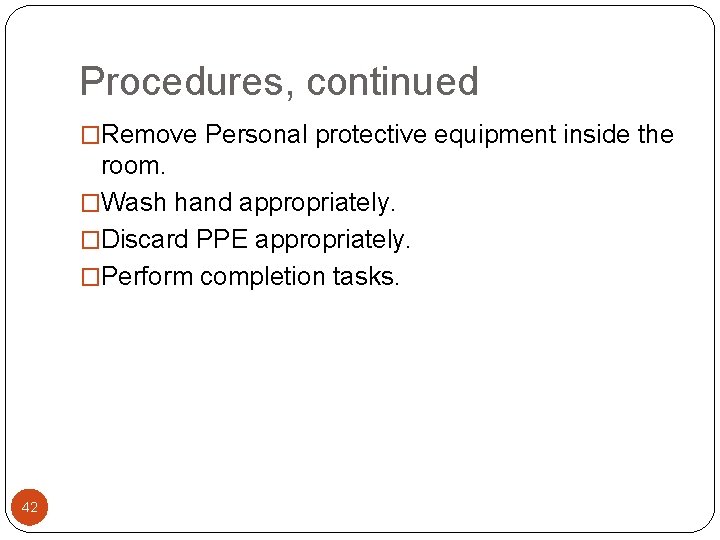 Procedures, continued

□Remove Personal protective equipment inside the room.

□Wash hand appropriately.

□Discard PPE appropriately.

□Perform completion tasks.

42